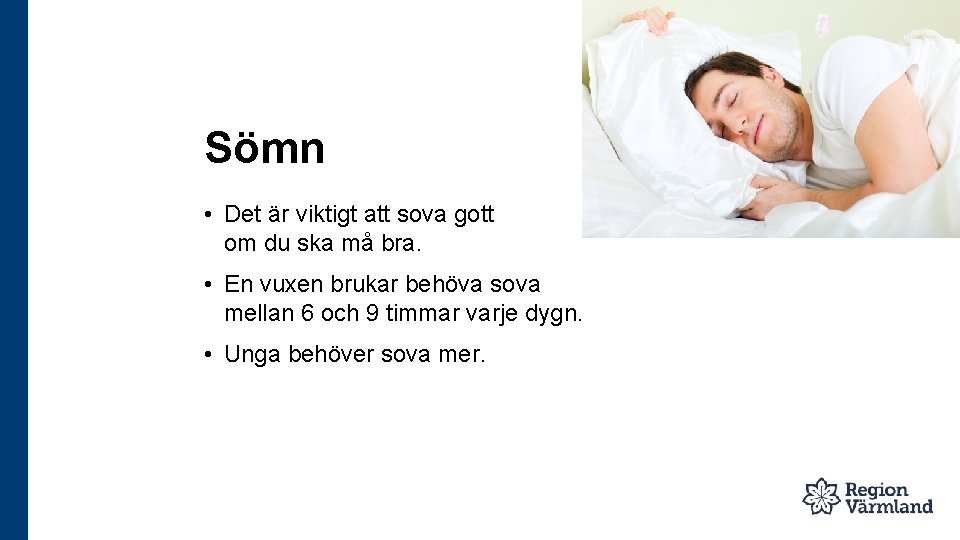 Sömn

• Det är viktigt att sova gott om du ska må bra.

• En vuxen brukar behöva sova mellan 6 och 9 timmar varje dygn.

• Unga behöver sova mer.

Region Värmland